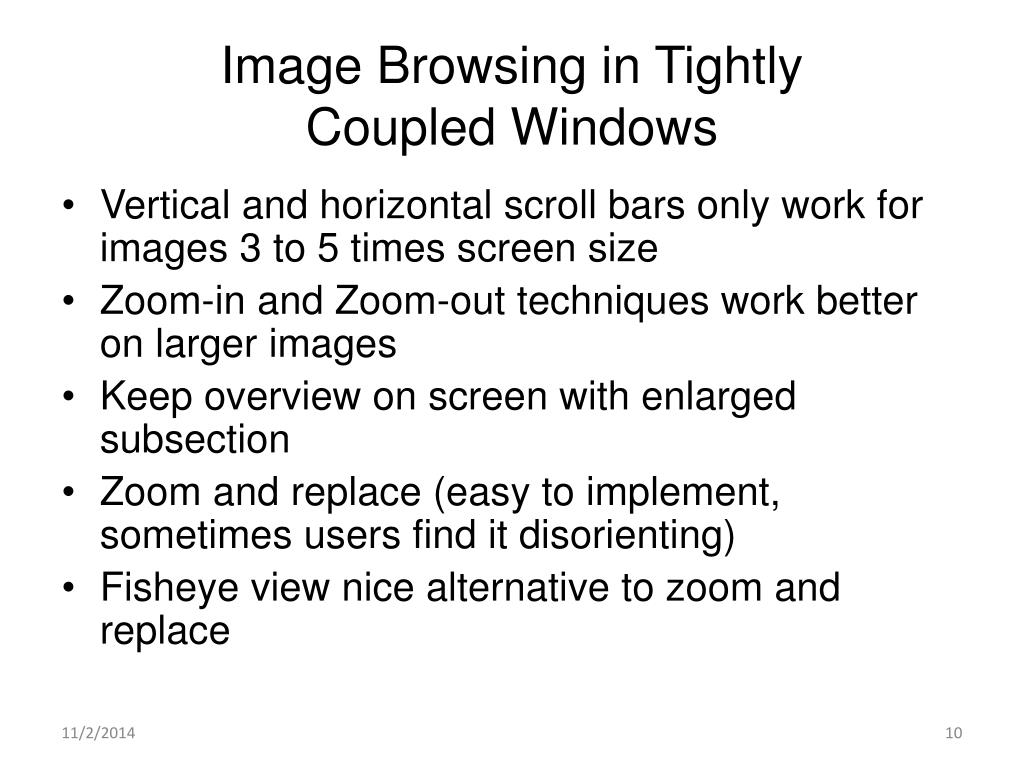 Image Browsing in Tightly Coupled Windows

• Vertical and horizontal scroll bars only work for images 3 to 5 times screen size
• Zoom-in and Zoom-out techniques work better on larger images
• Keep overview on screen with enlarged subsection
• Zoom and replace (easy to implement, sometimes users find it disorienting)
• Fisheye view nice alternative to zoom and replace

11/2/2014

10